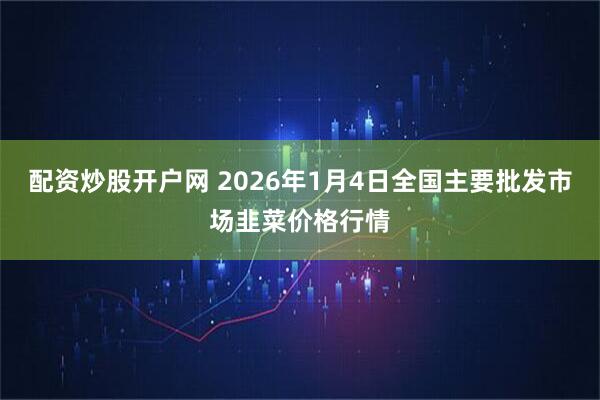 配资炒股开户网 2026年1月4日全国主要批发市场韭菜价格行情